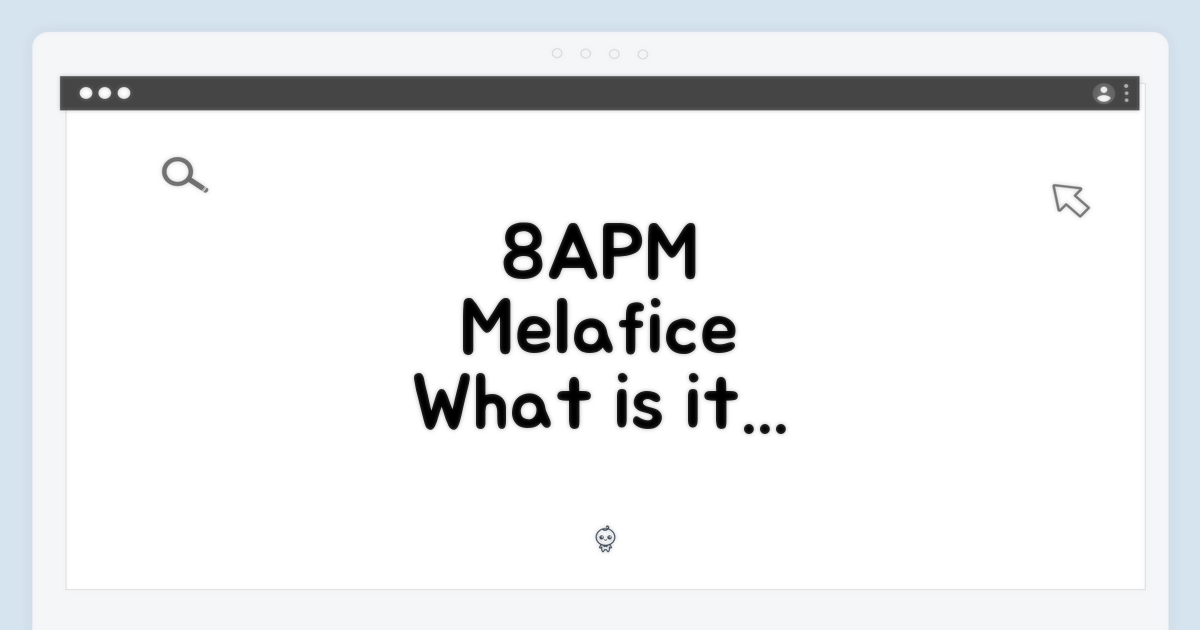 8APM
Melafice
What is it...